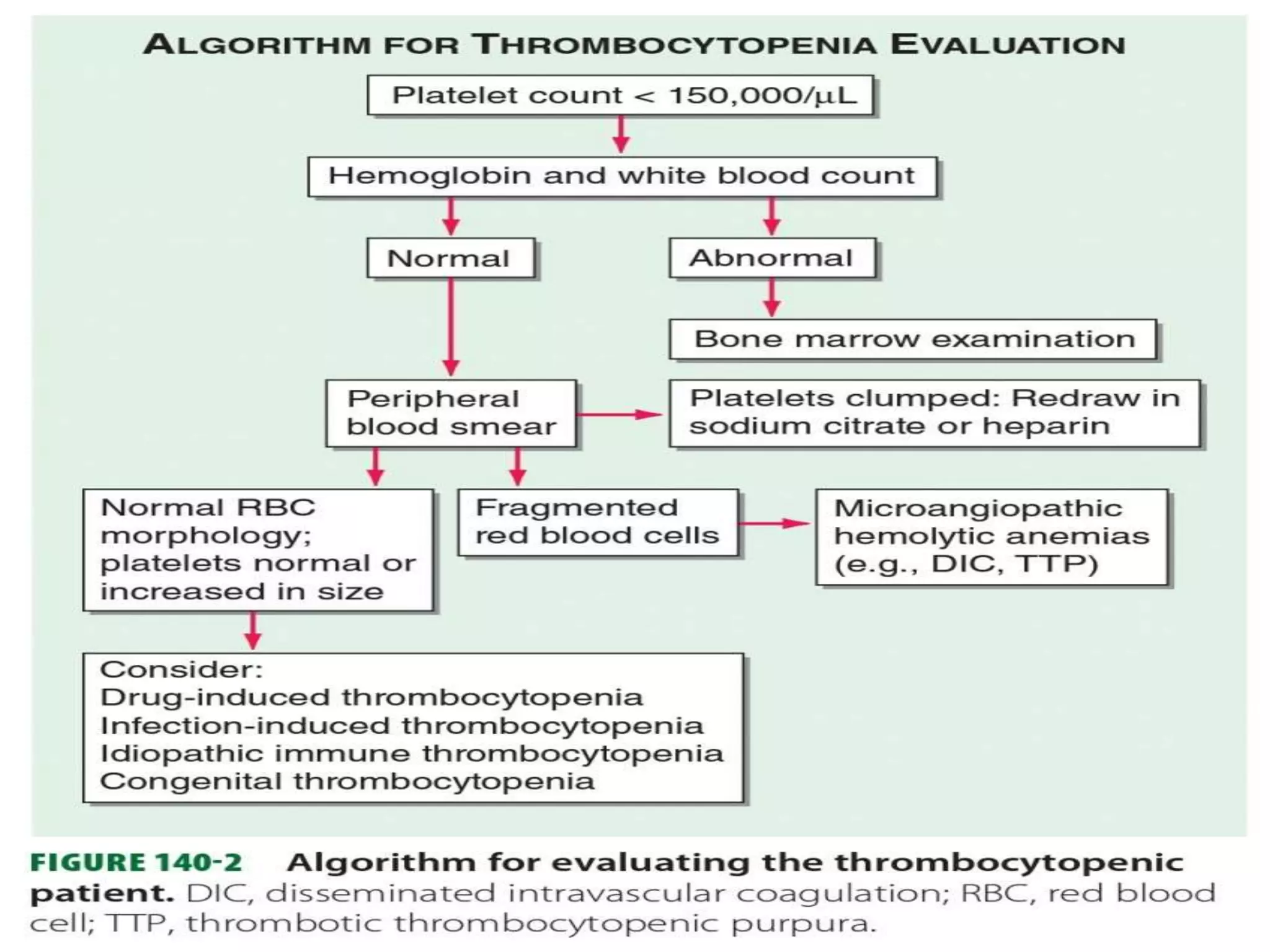 ALGORITHM FOR THROMBOCYTOPENIA EVALUATION

Platelet count < 150,000/µL

Hemoglobin and white blood count

Normal

Abnormal

Bone marrow examination

Peripheral blood smear

Platelets clumped: Redraw in sodium citrate or heparin

Normal RBC morphology; platelets normal or increased in size

Fragmented red blood cells

Microangiopathic hemolytic anemias (e.g., DIC, TTP)

Consider:
Drug-induced thrombocytopenia
Infection-induced thrombocytopenia
Idiopathic immune thrombocytopenia
Congenital thrombocytopenia

FIGURE 140-2 Algorithm for evaluating the thrombocytopenic patient. DIC, disseminated intravascular coagulation; RBC, red blood cell; TTP, thrombotic thrombocytopenic purpura.